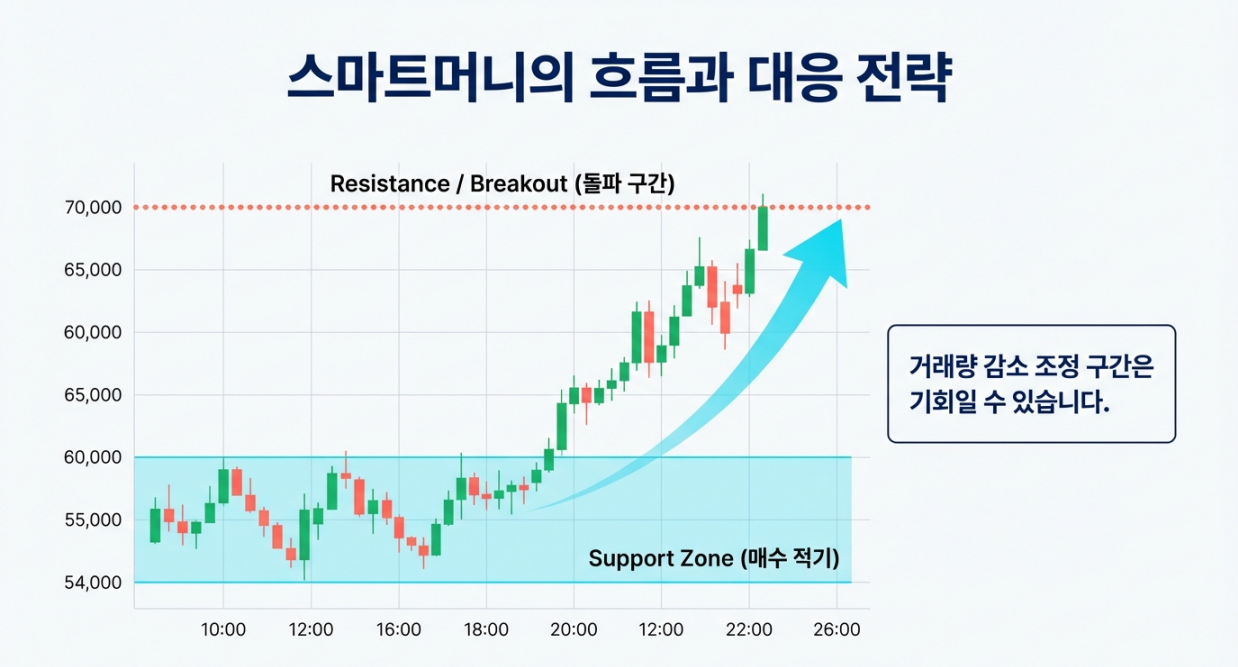 스마트머니의 흐름과 대응 전략

Resistance / Breakout (돌파 구간)

70,000
65,000
60,000
65,000
60,000
55,000
54,000

Support Zone (매수 적기)

10:00
12:00
16:00
18:00
20:00
12:00
22:00
26:00

거래량 감소 조정 구간은 기회일 수 있습니다.